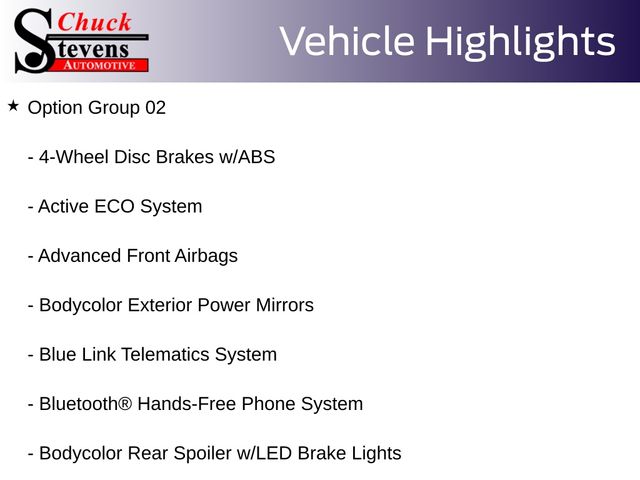 Chuck Stevens AUTOMOTIVE

Vehicle Highlights

★ Option Group 02

- 4-Wheel Disc Brakes w/ABS

- Active ECO System

- Advanced Front Airbags

- Bodycolor Exterior Power Mirrors

- Blue Link Telematics System

- Bluetooth® Hands-Free Phone System

- Bodycolor Rear Spoiler w/LED Brake Lights